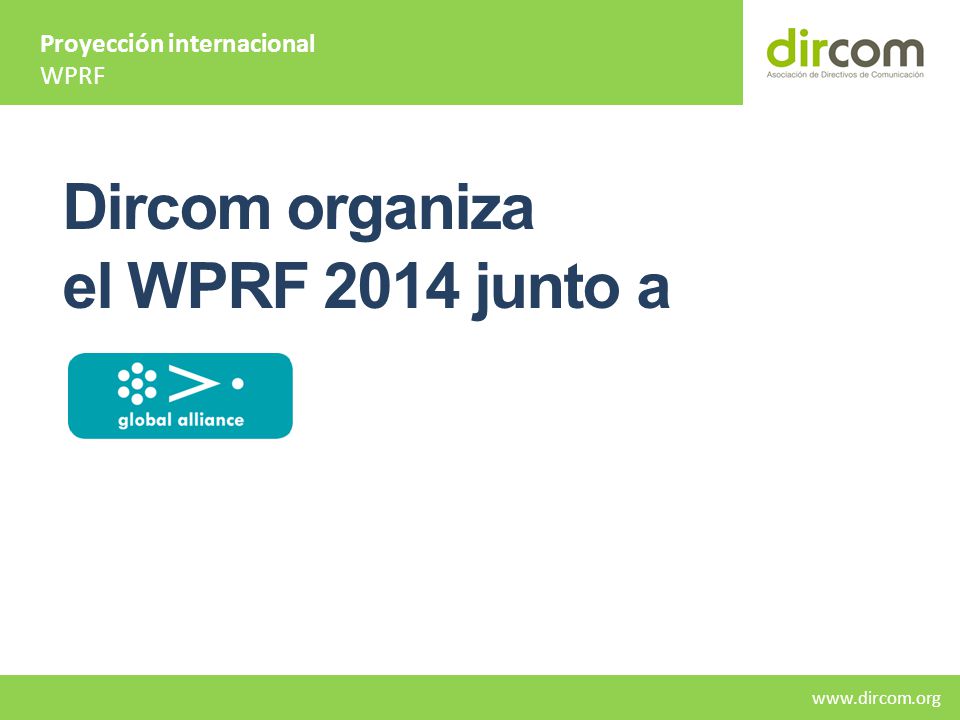 Proyección internacional
WPRF

dircom
Asociación de Directivos de Comunicación

Dircom organiza
el WPRF 2014 junto a

global alliance

www.dircom.org